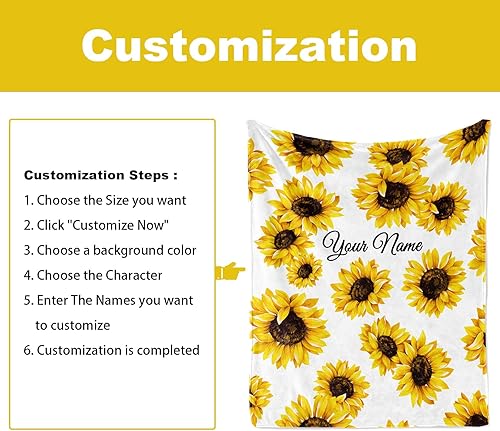 Customization

Customization Steps :

1. Choose the Size you want

2. Click "Customize Now"

3. Choose a background color

4. Choose the Character

5. Enter The Names you want to customize

6. Customization is completed

Your Name